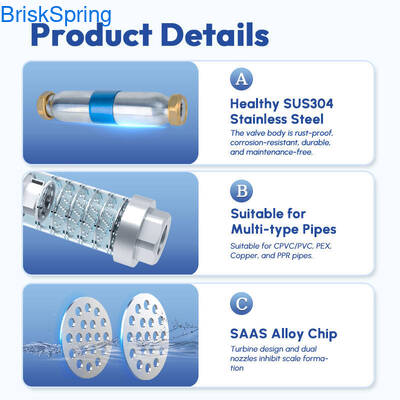 BriskSpring
Product Details

A
Healthy SUS304 Stainless Steel
The valve body is rust-proof, corrosion-resistant, durable, and maintenance-free.

B
Suitable for Multi-type Pipes
Suitable for CPVC/PVC, PEX, Copper, and PPR pipes.

C
SAAS Alloy Chip
Turbine design and dual nozzles inhibit scale formation